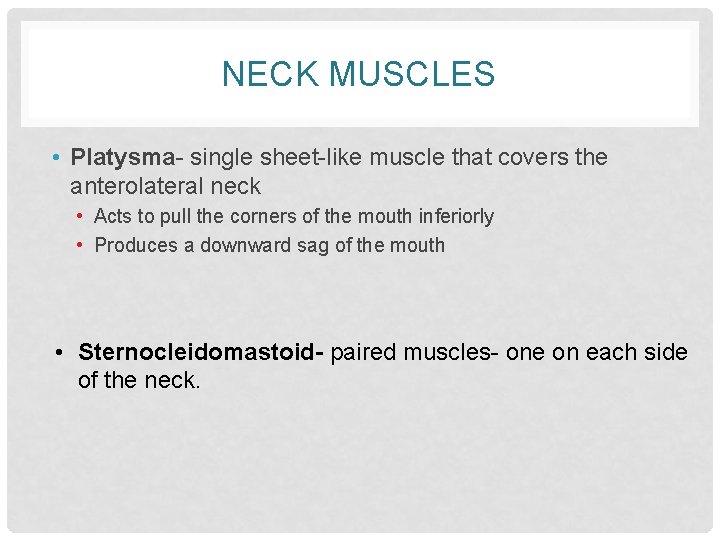 NECK MUSCLES

• Platysma- single sheet-like muscle that covers the anterolateral neck
  • Acts to pull the corners of the mouth inferiorly
  • Produces a downward sag of the mouth

• Sternocleidomastoid- paired muscles- one on each side of the neck.